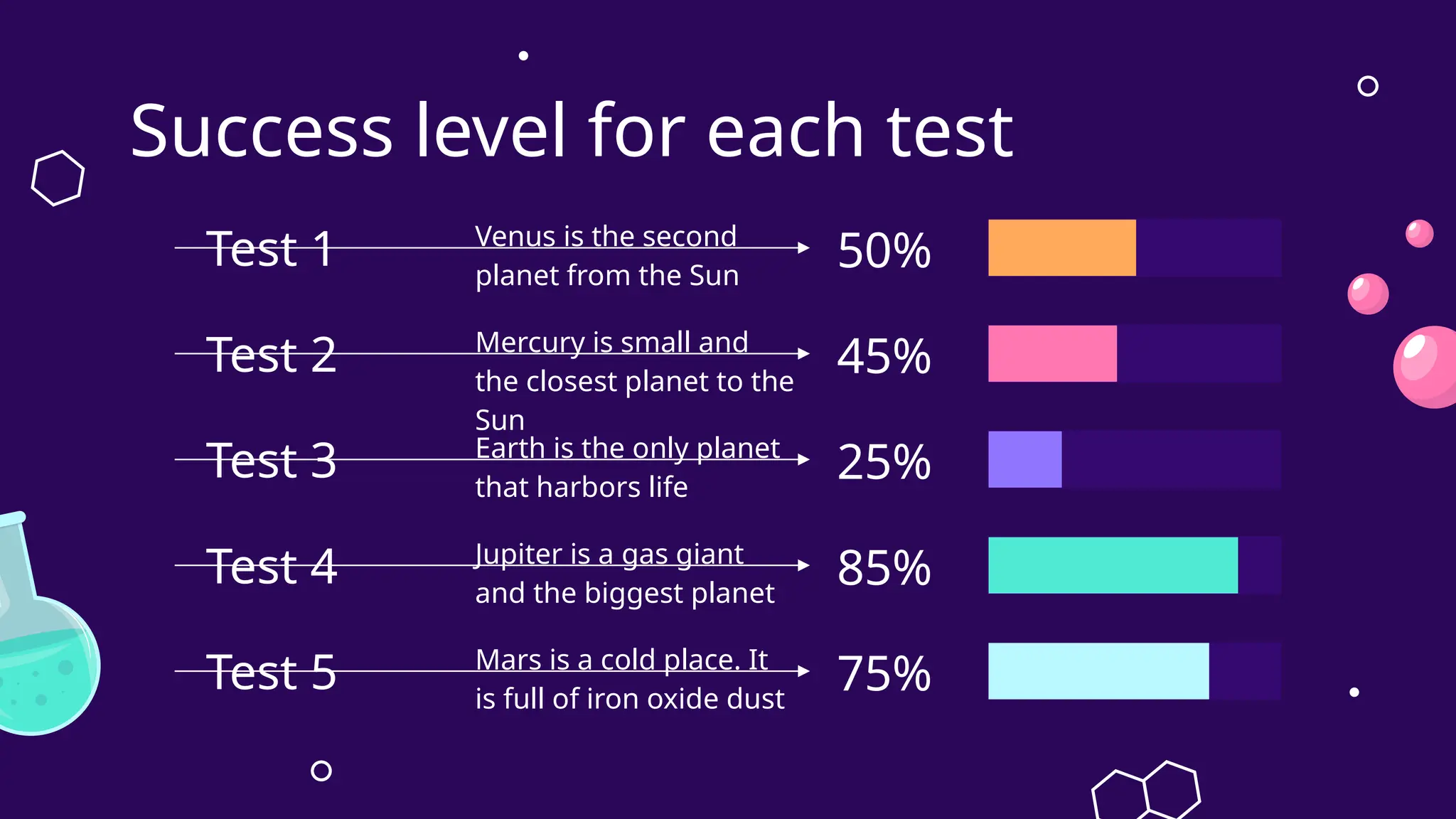 Success level for each test

Test 1

Venus is the second planet from the Sun

50%

Test 2

Mercury is small and the closest planet to the Sun

45%

Test 3

Earth is the only planet that harbors life

25%

Test 4

Jupiter is a gas giant and the biggest planet

85%

Test 5

Mars is a cold place. It is full of iron oxide dust

75%